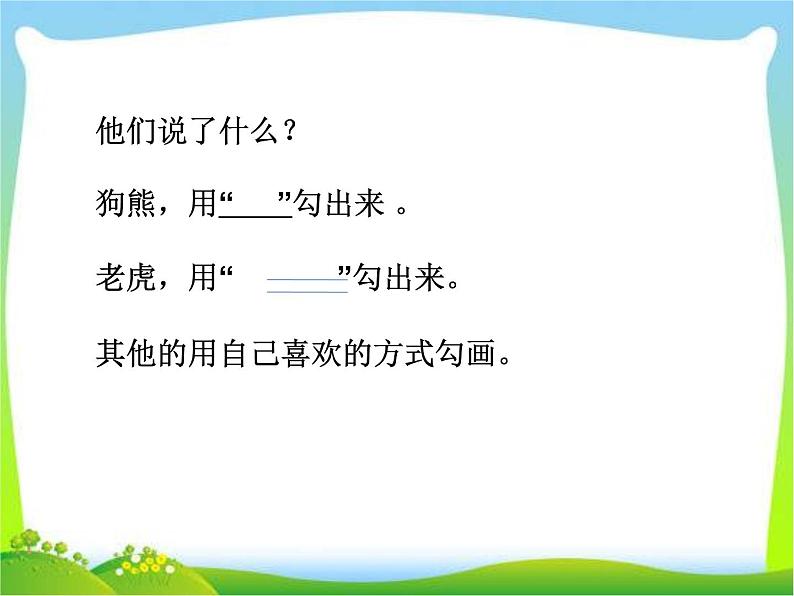 他们说了什么？

狗熊，用“____”勾出来 。

老虎，用“ ____”勾出来。

其他的用自己喜欢的方式勾画。